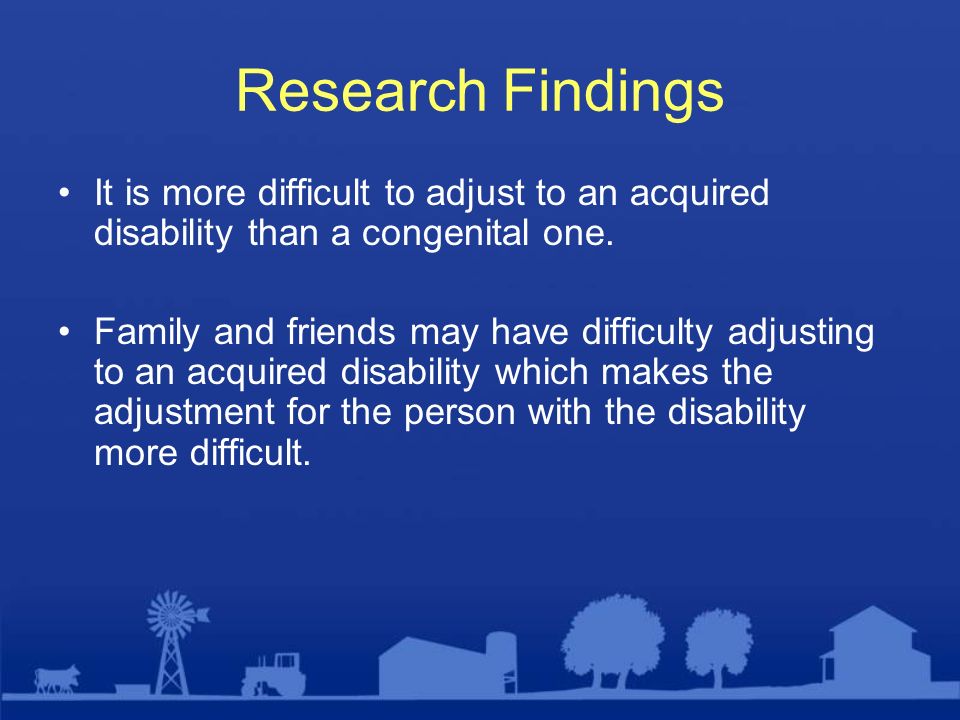 Research Findings

• It is more difficult to adjust to an acquired disability than a congenital one.

• Family and friends may have difficulty adjusting to an acquired disability which makes the adjustment for the person with the disability more difficult.